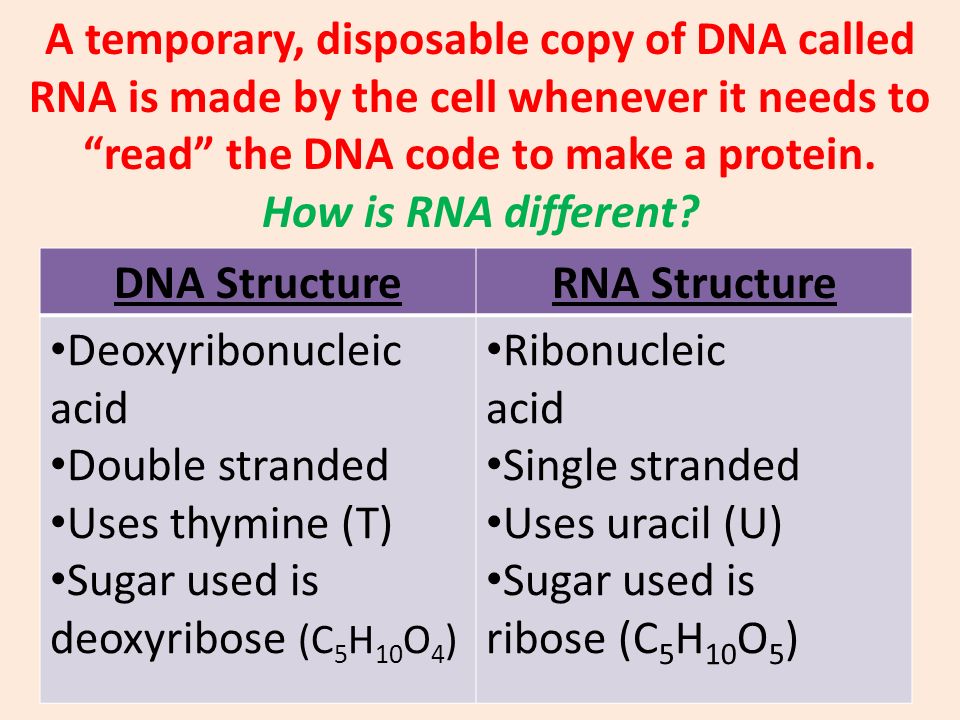 A temporary, disposable copy of DNA called RNA is made by the cell whenever it needs to “read” the DNA code to make a protein.
How is RNA different?

| DNA Structure | RNA Structure |
|---|---|
| •Deoxyribonucleic acid •Double stranded •Uses thymine (T) •Sugar used is deoxyribose ($C_5H_{10}O_4$) | •Ribonucleic acid •Single stranded •Uses uracil (U) •Sugar used is ribose ($C_5H_{10}O_5$) |